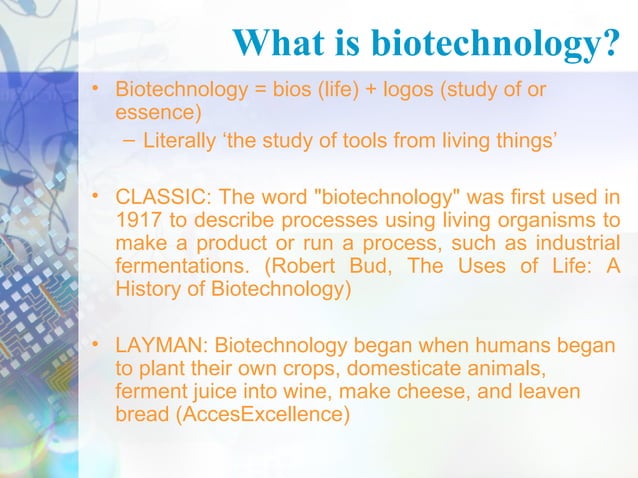 What is biotechnology?

• Biotechnology = bios (life) + logos (study of or essence)
– Literally ‘the study of tools from living things’

• CLASSIC: The word "biotechnology" was first used in 1917 to describe processes using living organisms to make a product or run a process, such as industrial fermentations. (Robert Bud, The Uses of Life: A History of Biotechnology)

• LAYMAN: Biotechnology began when humans began to plant their own crops, domesticate animals, ferment juice into wine, make cheese, and leaven bread (AccesExcellence)